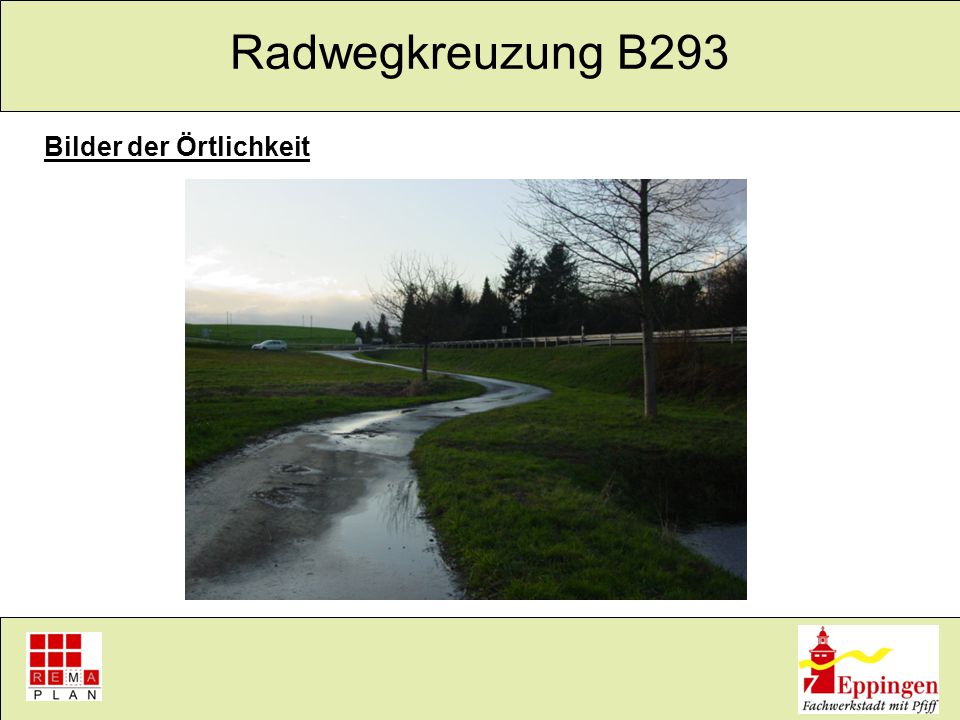 Radwegkreuzung B293

Bilder der Örtlichkeit

REMA
PLAN

Eppingen
Fachwerkstadt mit Pfiff